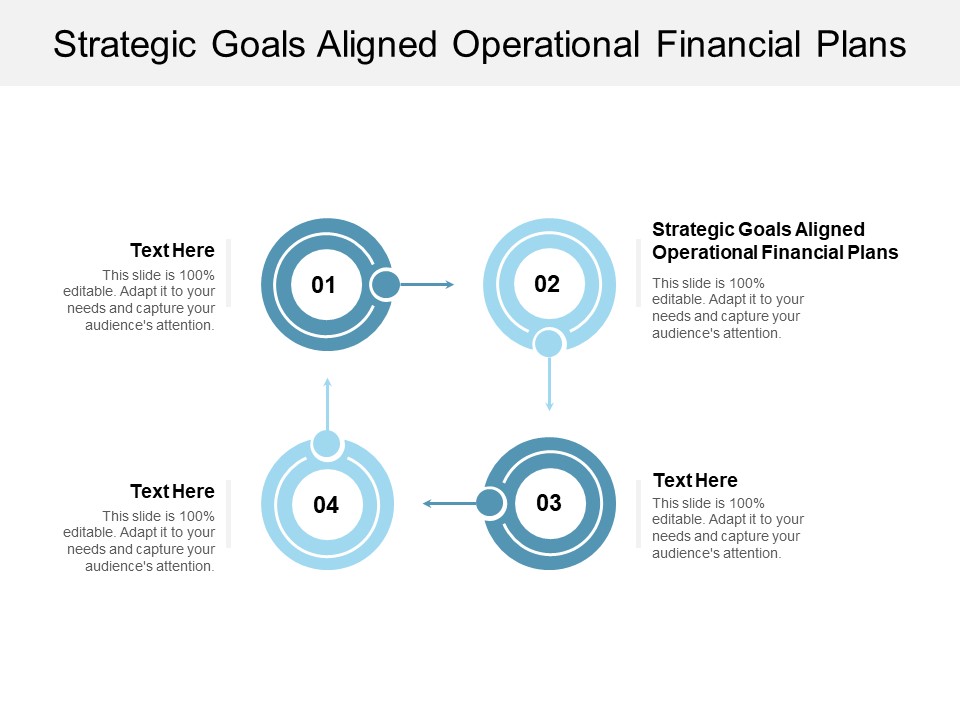 Strategic Goals Aligned Operational Financial Plans

Text Here

This slide is 100% editable. Adapt it to your needs and capture your audience's attention.

01

02

Strategic Goals Aligned Operational Financial Plans

This slide is 100% editable. Adapt it to your needs and capture your audience's attention.

Text Here

This slide is 100% editable. Adapt it to your needs and capture your audience's attention.

04

03

Text Here

This slide is 100% editable. Adapt it to your needs and capture your audience's attention.